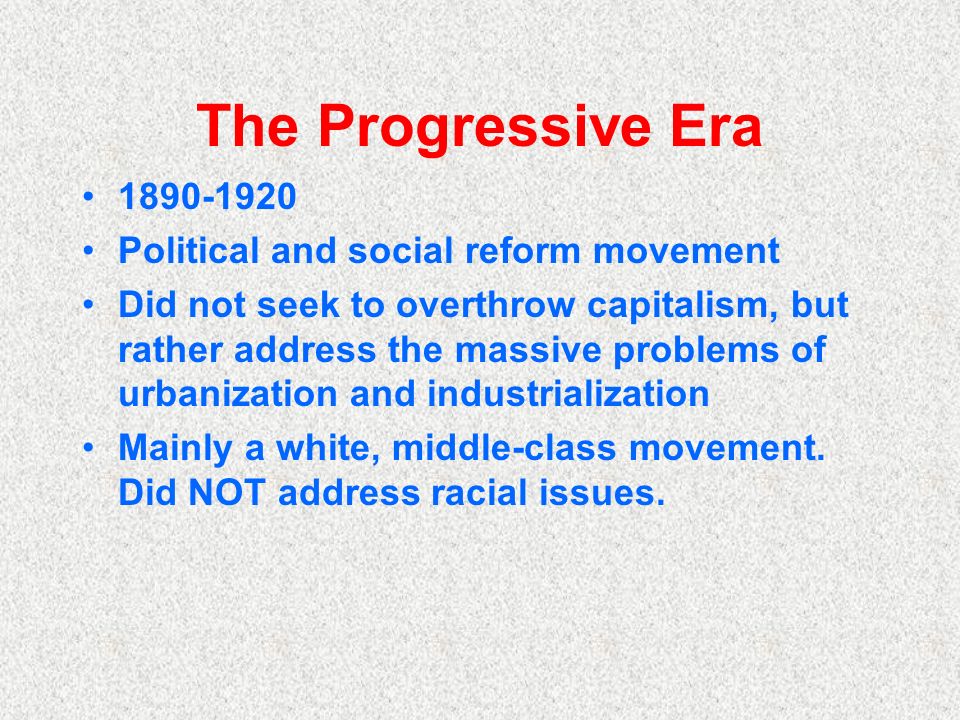 The Progressive Era

• 1890-1920
• Political and social reform movement
• Did not seek to overthrow capitalism, but rather address the massive problems of urbanization and industrialization
• Mainly a white, middle-class movement. Did NOT address racial issues.